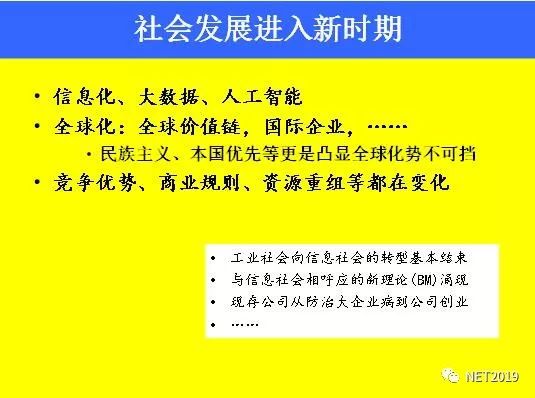 社会发展进入新时期

• 信息化、大数据、人工智能
• 全球化：全球价值链，国际企业，……
  • 民族主义、本国优先等更是凸显全球化势不可挡
• 竞争优势、商业规则、资源重组等都在变化

• 工业社会向信息社会的转型基本结束
• 与信息社会相呼应的新理论(BM)涌现
• 现存公司从防治大企业病到公司创业
• ……

NET2019